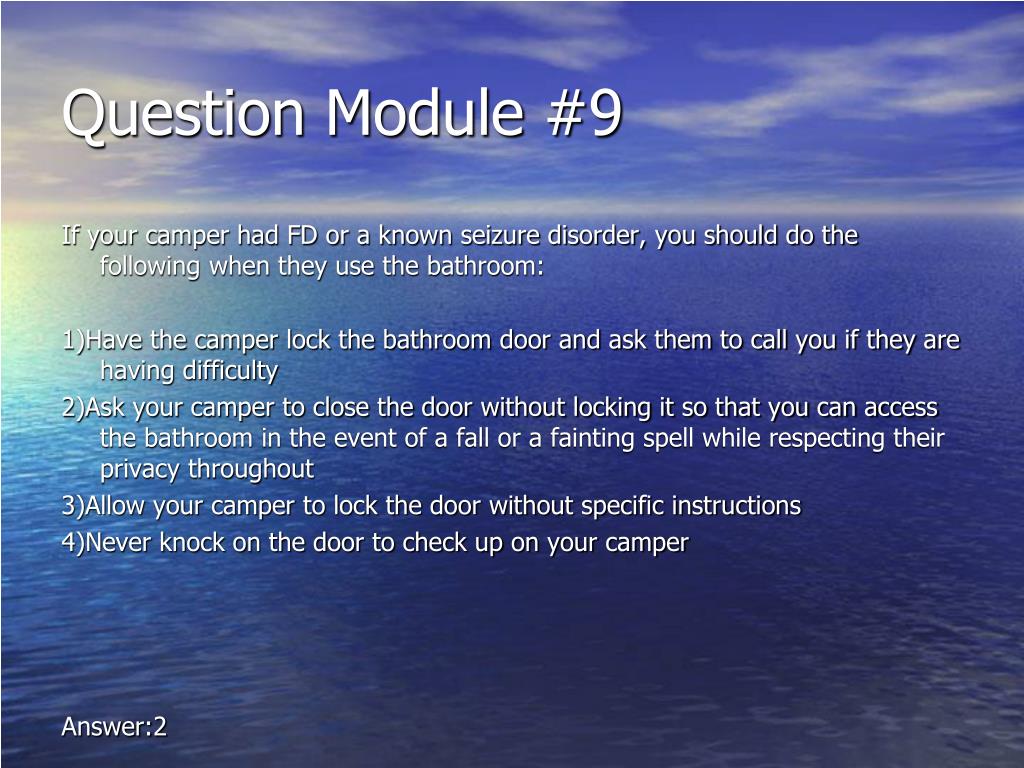 Question Module #9

If your camper had FD or a known seizure disorder, you should do the following when they use the bathroom:

1)Have the camper lock the bathroom door and ask them to call you if they are having difficulty

2)Ask your camper to close the door without locking it so that you can access the bathroom in the event of a fall or a fainting spell while respecting their privacy throughout

3)Allow your camper to lock the door without specific instructions

4)Never knock on the door to check up on your camper

Answer:2